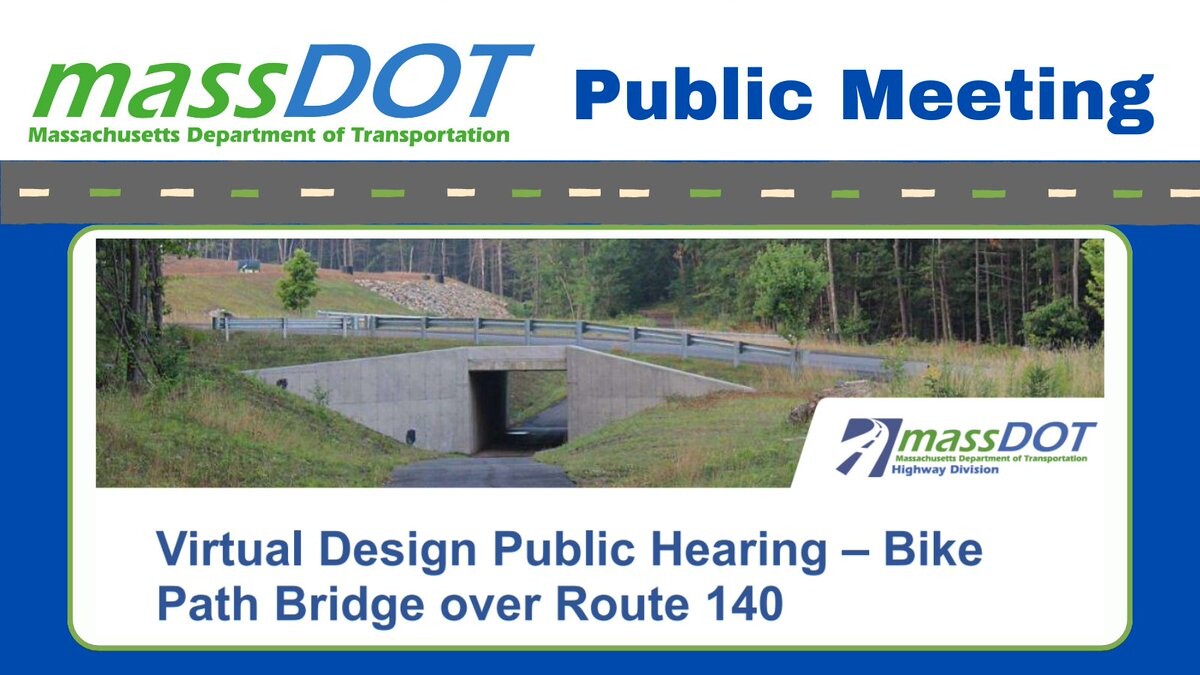 massDOT
Massachusetts Department of Transportation

Public Meeting

massDOT
Massachusetts Department of Transportation
Highway Division

Virtual Design Public Hearing – Bike Path Bridge over Route 140